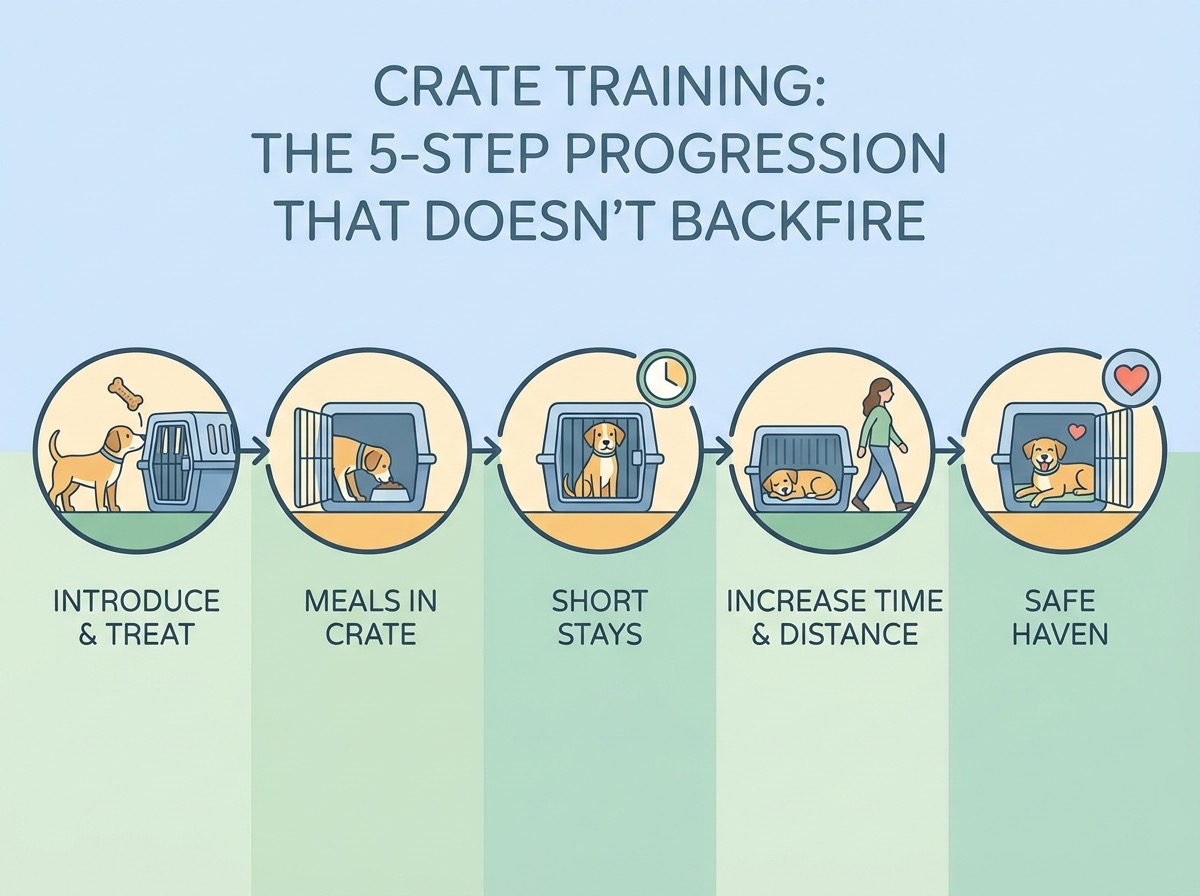 CRATE TRAINING: THE 5-STEP PROGRESSION THAT DOESN'T BACKFIRE

INTRODUCE & TREAT

MEALS IN CRATE

SHORT STAYS

INCREASE TIME & DISTANCE

SAFE HAVEN